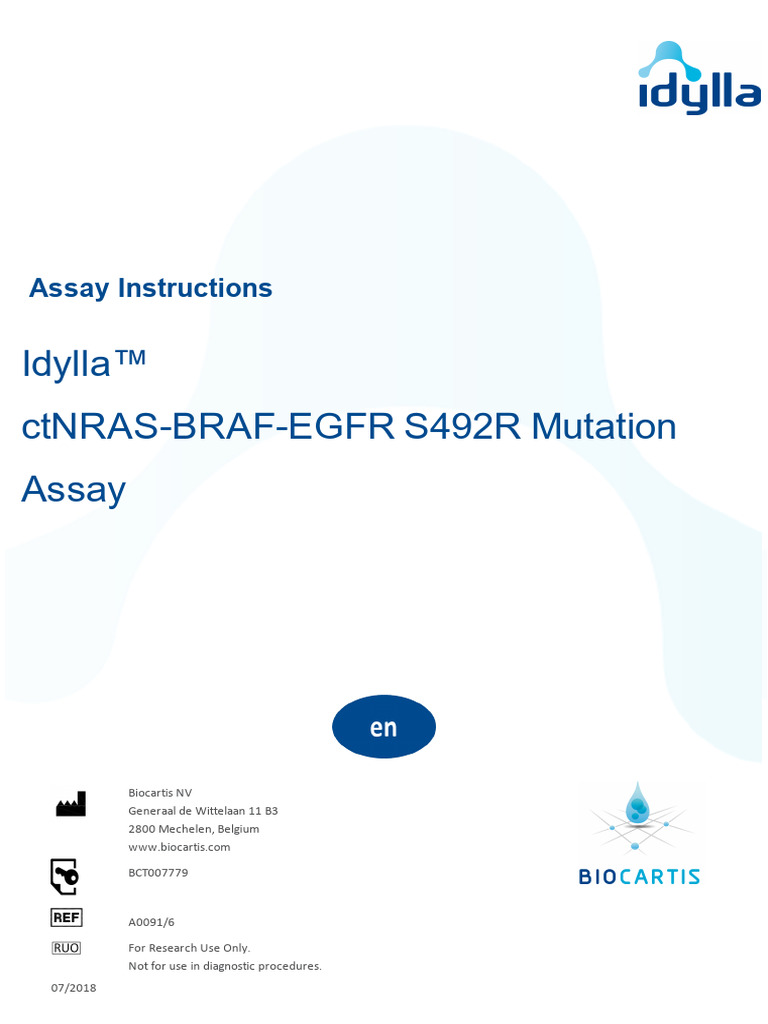 idylla

Assay Instructions

Idylla™

ctNRAS-BRAF-EGFR S492R Mutation Assay

en

Biocartis NV
Generaal de Wittelaan 11 B3
2800 Mechelen, Belgium
www.biocartis.com

BIOCARTIS

BCT007779

REF A0091/6

RUO For Research Use Only.
Not for use in diagnostic procedures.

07/2018